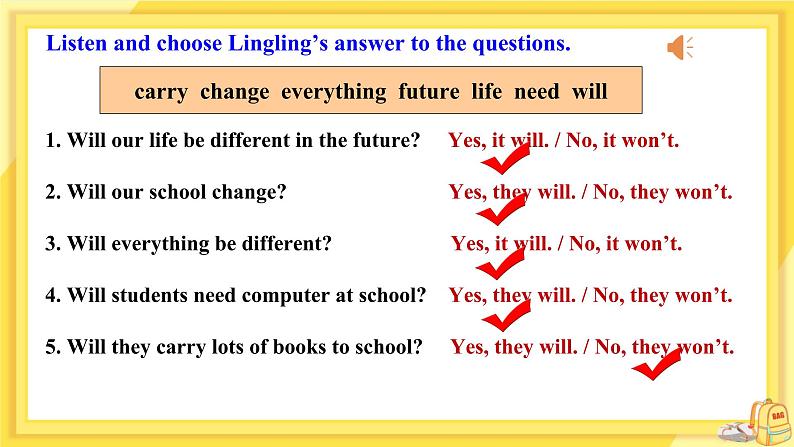 Listen and choose Lingling's answer to the questions.

carry change everything future life need will

1. Will our life be different in the future? Yes, it will. / No, it won't.

2. Will our school change? Yes, they will. / No, they won't.

3. Will everything be different? Yes, it will. / No, it won't.

4. Will students need computer at school? Yes, they will. / No, they won't.

5. Will they carry lots of books to school? Yes, they will. / No, they won't.

BAG